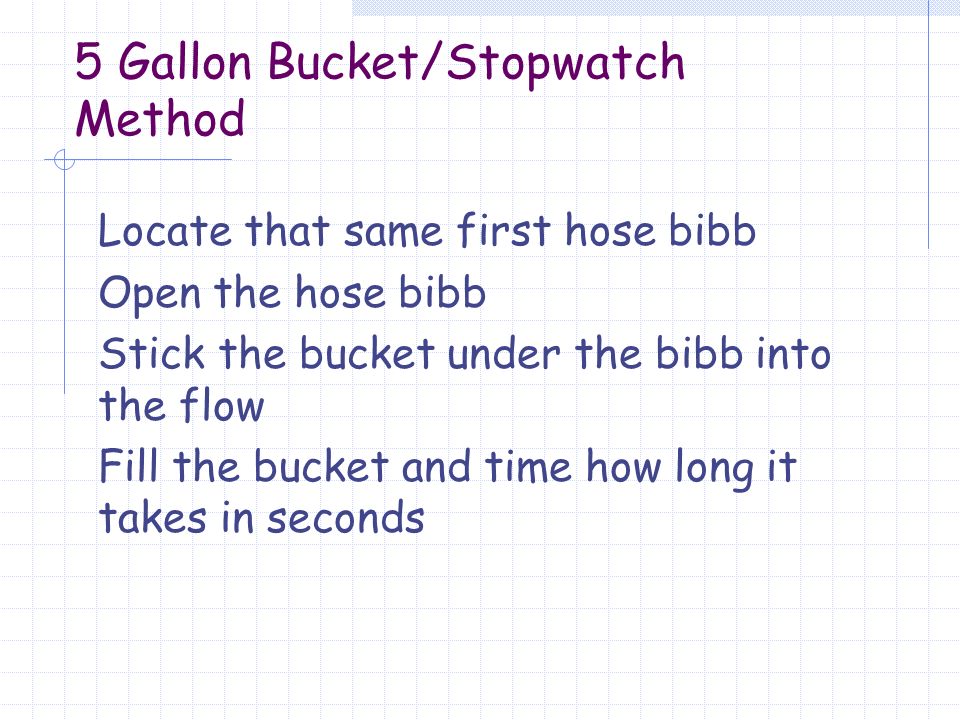 5 Gallon Bucket/Stopwatch Method

Locate that same first hose bibb

Open the hose bibb

Stick the bucket under the bibb into the flow

Fill the bucket and time how long it takes in seconds